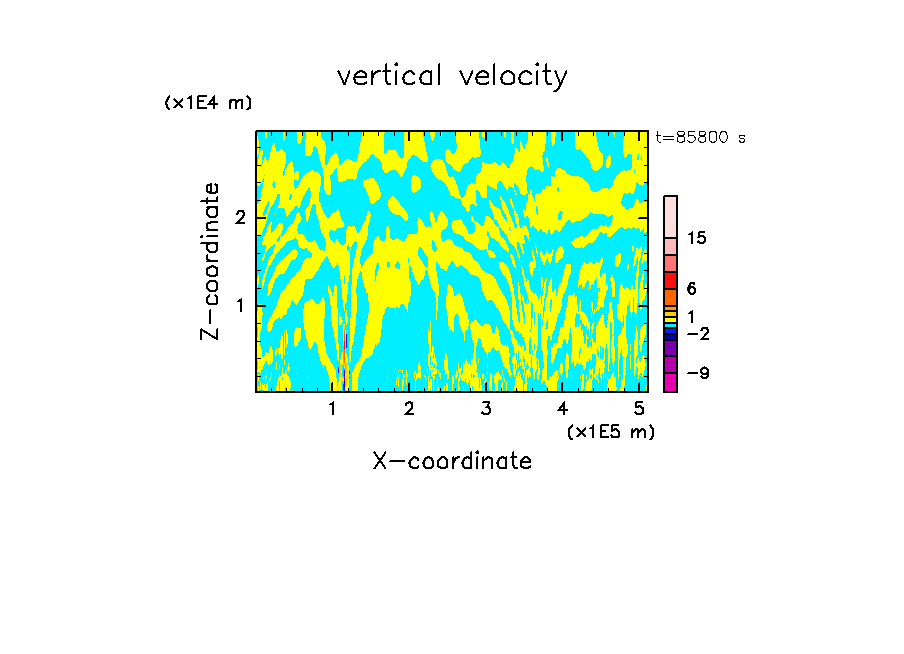 vertical velocity

(x1E4 m)

t=85800 s

Z-coordinate

2

1

15

6

1

−2

−9

1 2 3 4 5

(x1E5 m)

X-coordinate